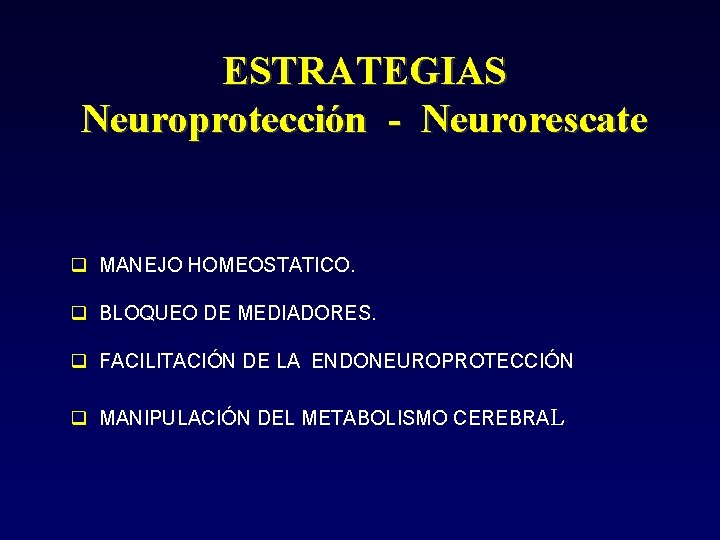 ESTRATEGIAS
Neuroprotección - Neurorescate

❑ MANEJO HOMEOSTATICO.

❑ BLOQUEO DE MEDIADORES.

❑ FACILITACIÓN DE LA ENDONEUROPROTECCIÓN

❑ MANIPULACIÓN DEL METABOLISMO CEREBRAL